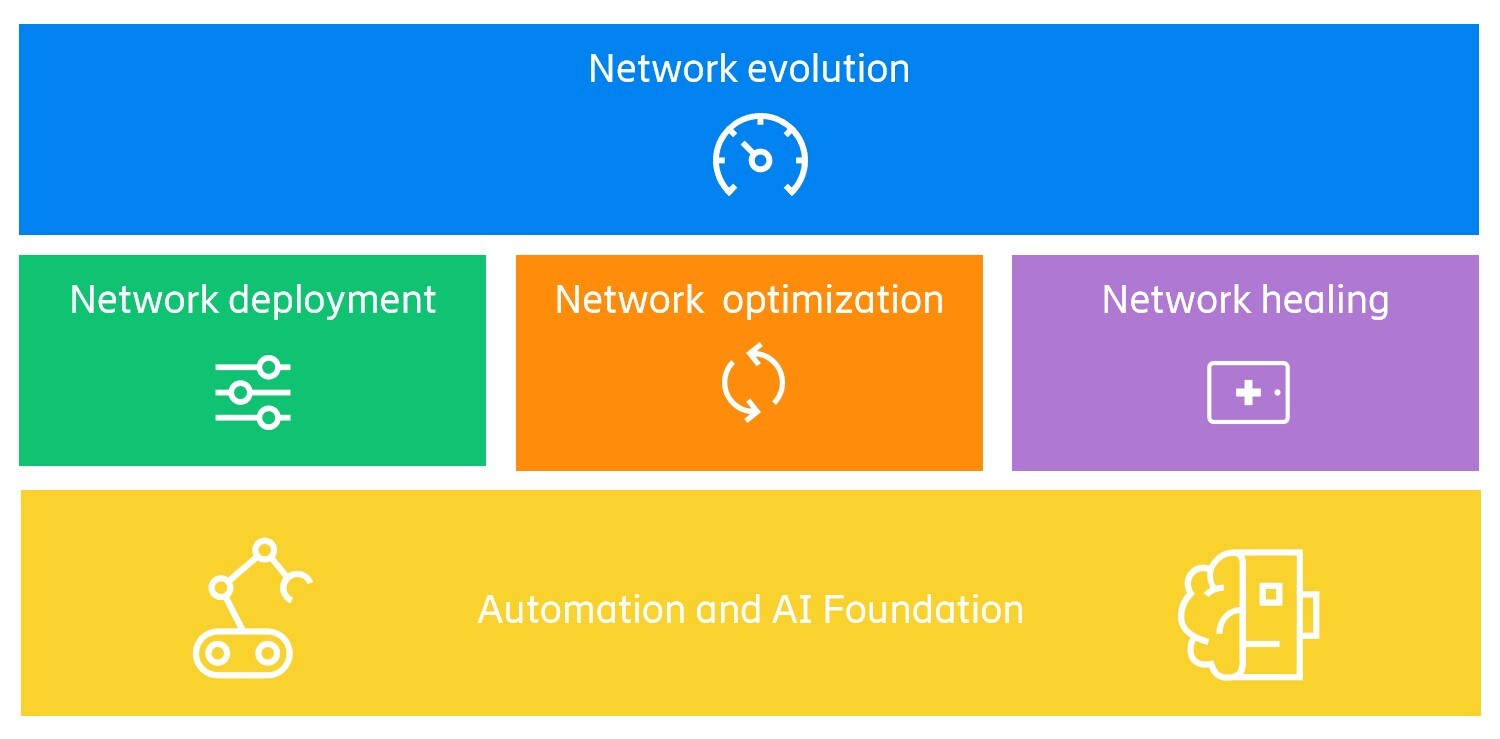 Network evolution

Network deployment

Network optimization

Network healing

Automation and AI Foundation